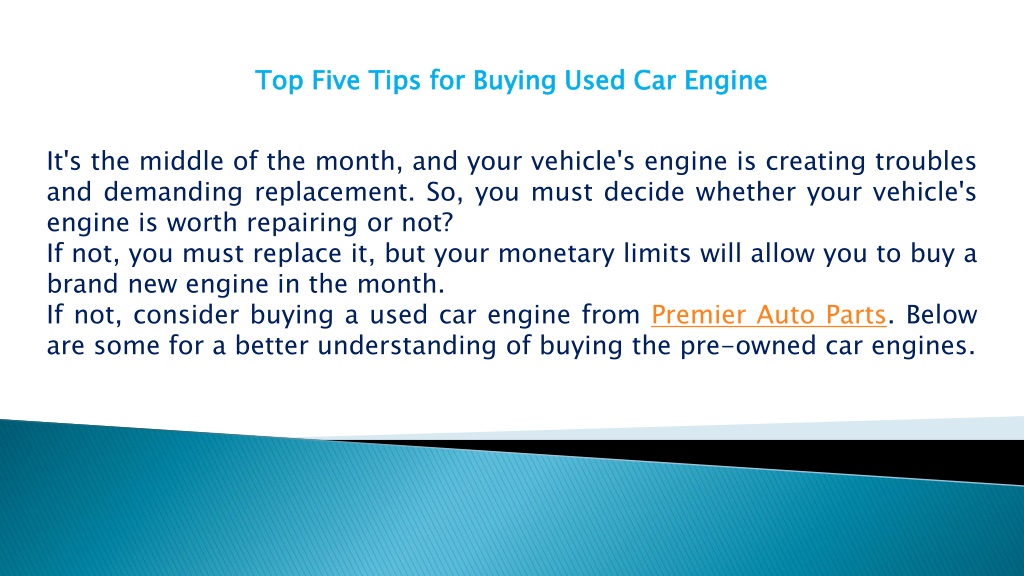 Top Five Tips for Buying Used Car Engine

It's the middle of the month, and your vehicle's engine is creating troubles and demanding replacement. So, you must decide whether your vehicle's engine is worth repairing or not?
If not, you must replace it, but your monetary limits will allow you to buy a brand new engine in the month.
If not, consider buying a used car engine from Premier Auto Parts. Below are some for a better understanding of buying the pre-owned car engines.